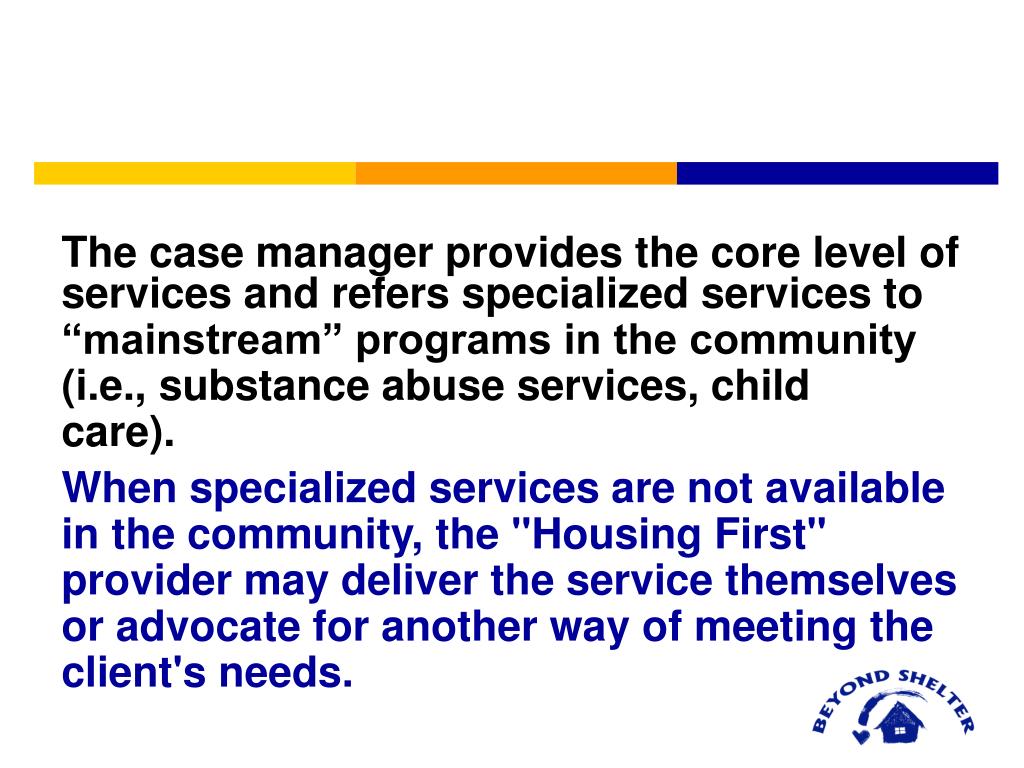 The case manager provides the core level of services and refers specialized services to “mainstream” programs in the community (i.e., substance abuse services, child care).

When specialized services are not available in the community, the "Housing First" provider may deliver the service themselves or advocate for another way of meeting the client's needs.

BEYOND SHELTER